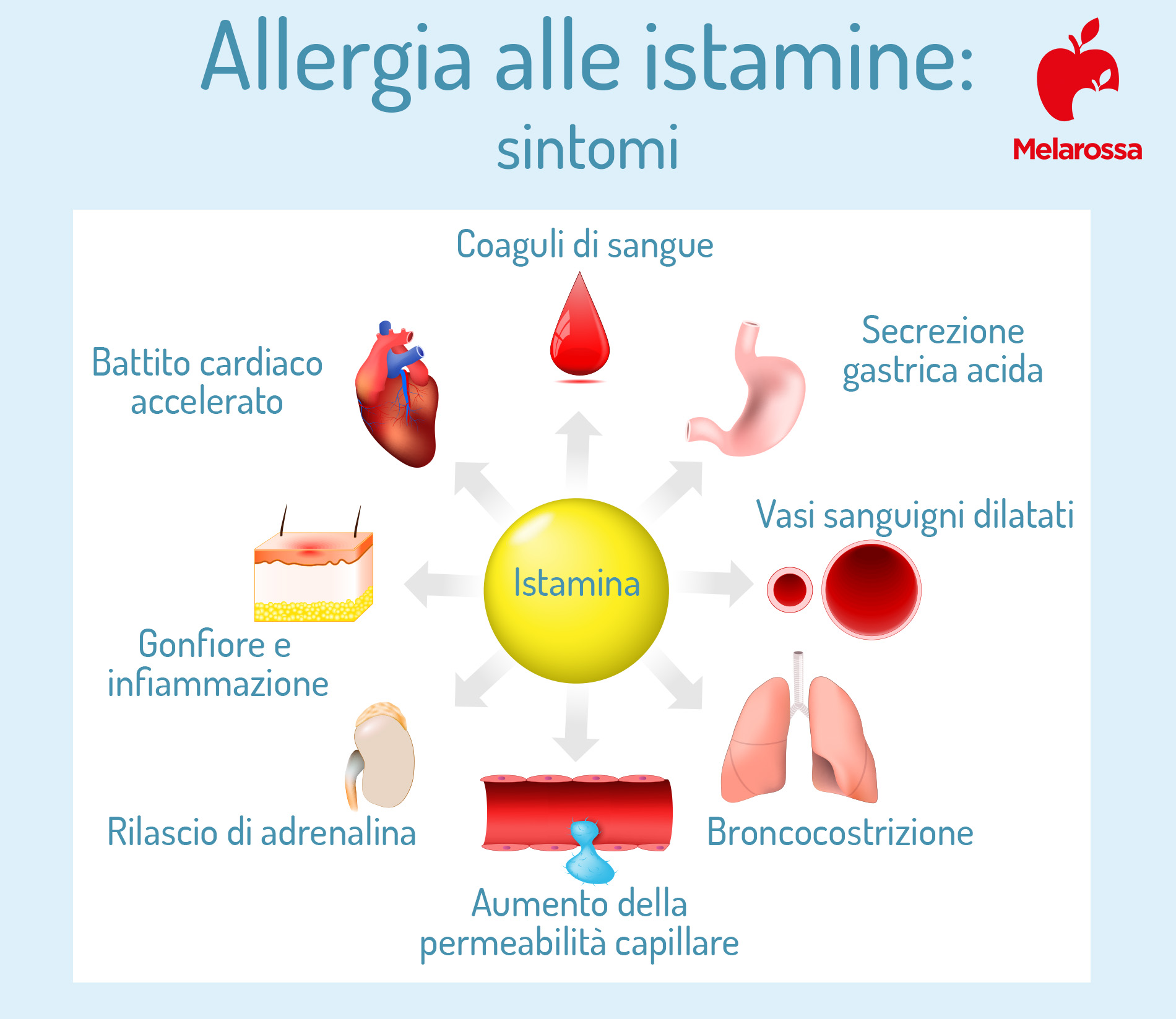 Allergia alle istamine:
sintomi

Melarossa

Coaguli di sangue

Battito cardiaco accelerato

Secrezione gastrica acida

Vasi sanguigni dilatati

Istamina

Gonfiore e infiammazione

Rilascio di adrenalina

Broncocostrizione

Aumento della permeabilità capillare